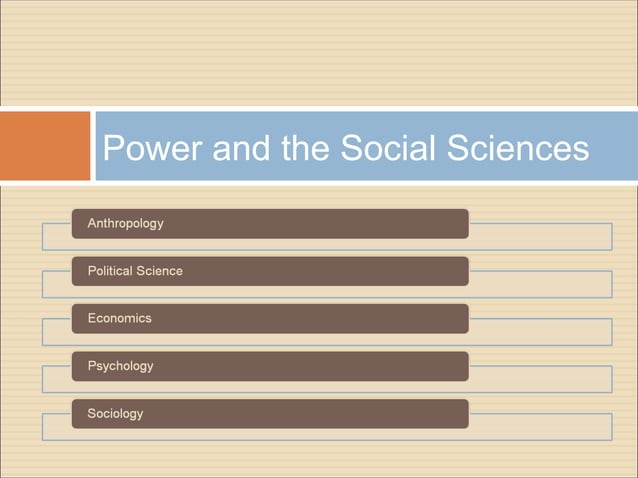 Power and the Social Sciences

Anthropology

Political Science

Economics

Psychology

Sociology